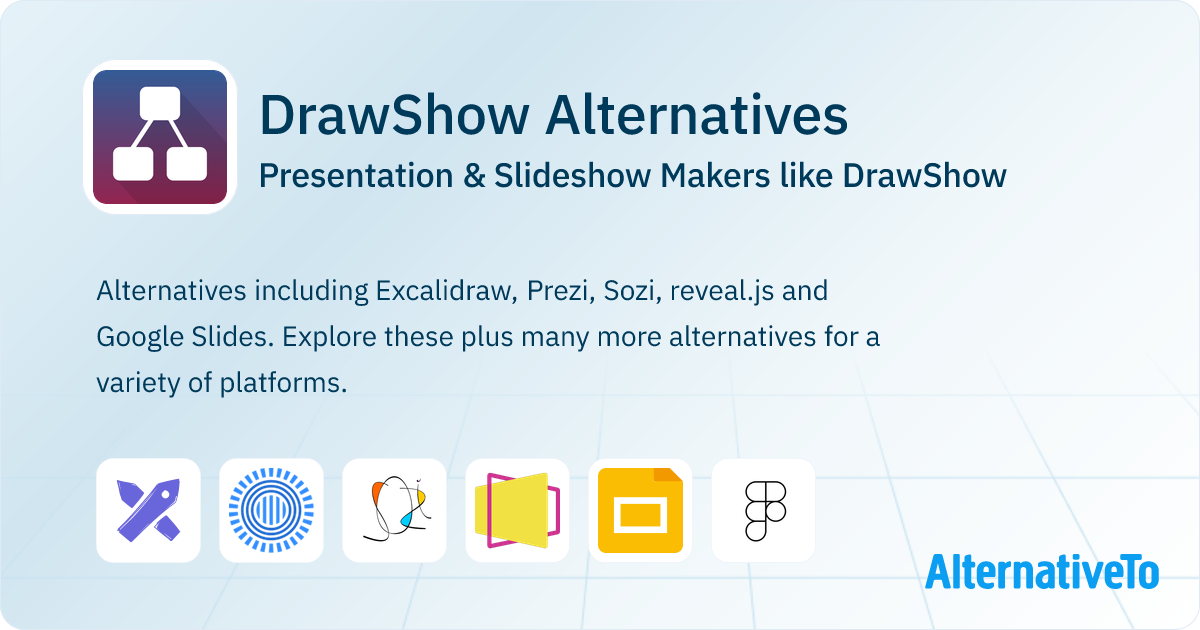 DrawShow Alternatives

Presentation & Slideshow Makers like DrawShow

Alternatives including Excalidraw, Prezi, Sozi, reveal.js and Google Slides. Explore these plus many more alternatives for a variety of platforms.

AlternativeTo